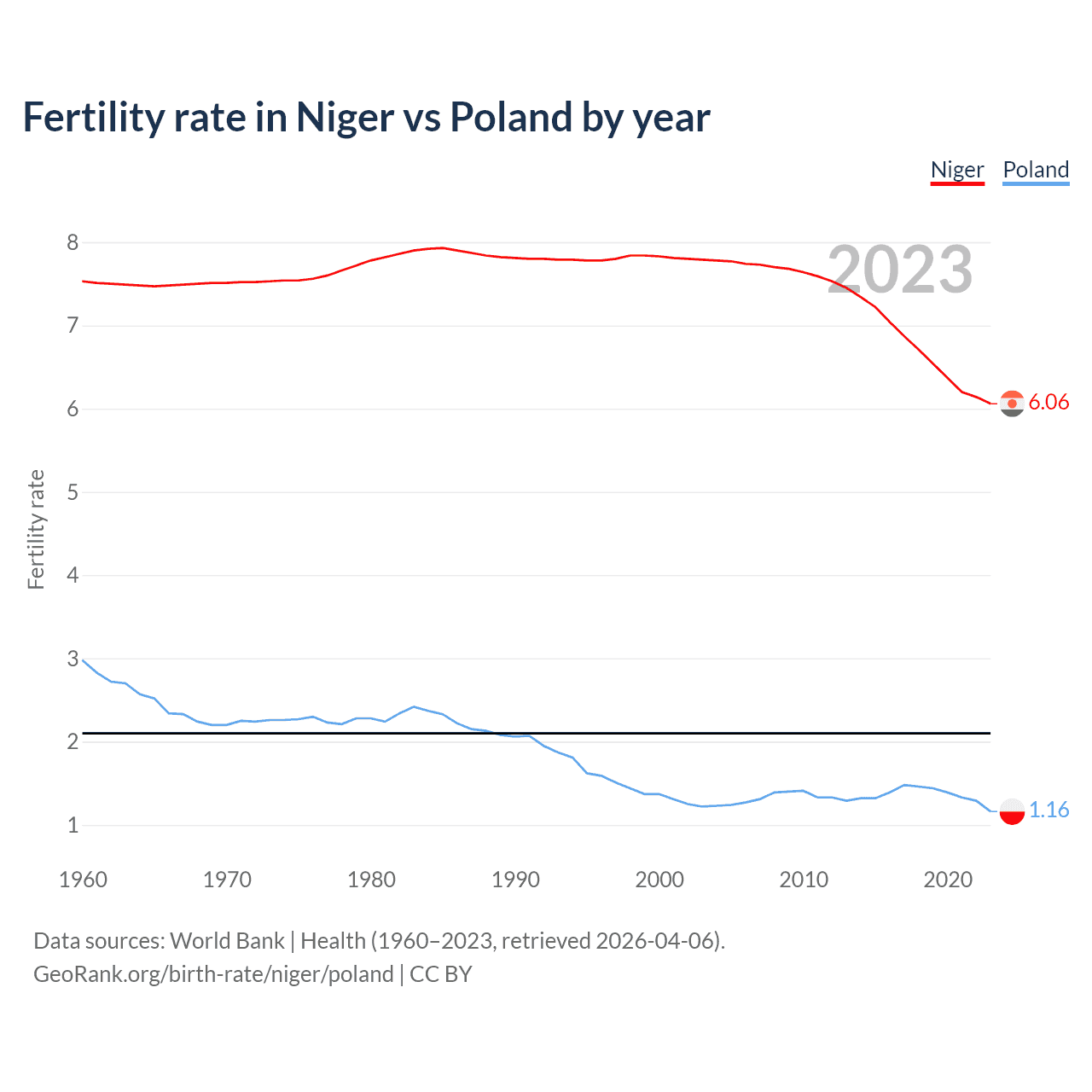 Fertility rate in Niger vs Poland by year

Niger Poland

2023

Fertility rate

8
7
6
5
4
3
2
1

6.06
1.16

1960 1970 1980 1990 2000 2010 2020

Data sources: World Bank | Health (1960–2023, retrieved 2026-04-06).
GeoRank.org/birth-rate/niger/poland | CC BY